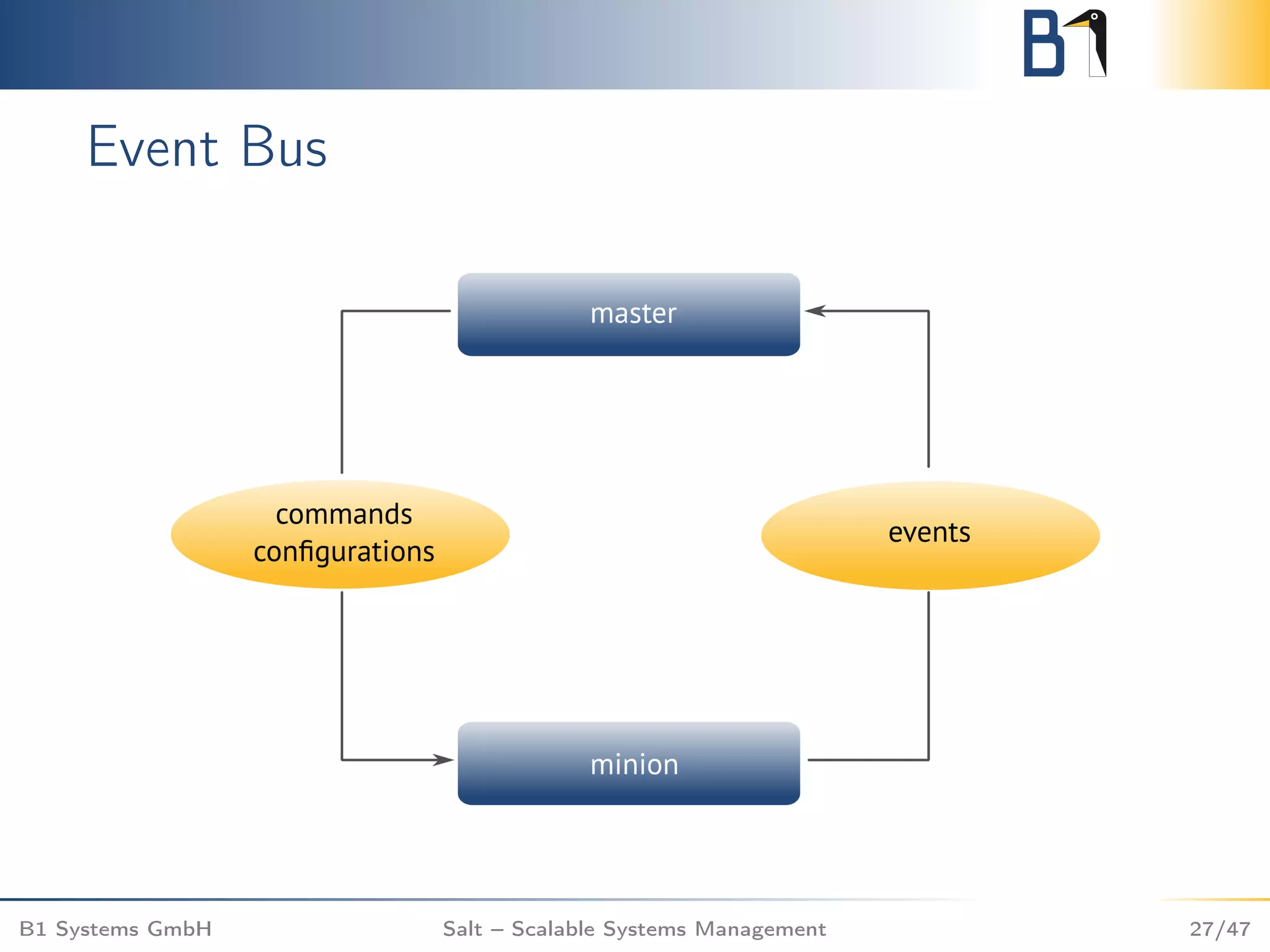 B1

Event Bus

master

commands
configurations

events

minion

B1 Systems GmbH

Salt – Scalable Systems Management

27/47